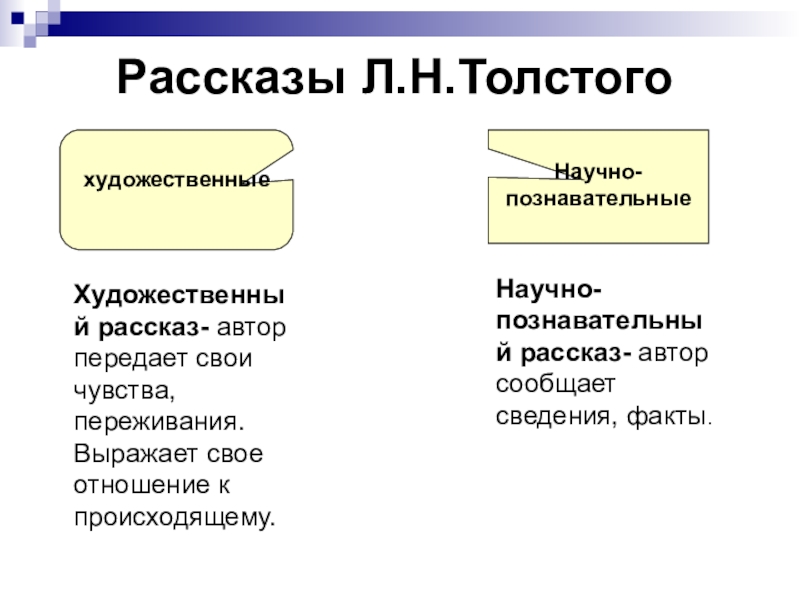 Рассказы Л.Н.Толстого

художественные

Научно-познавательные

Художественный рассказ- автор передает свои чувства, переживания. Выражает свое отношение к происходящему.

Научно-познавательный рассказ- автор сообщает сведения, факты.